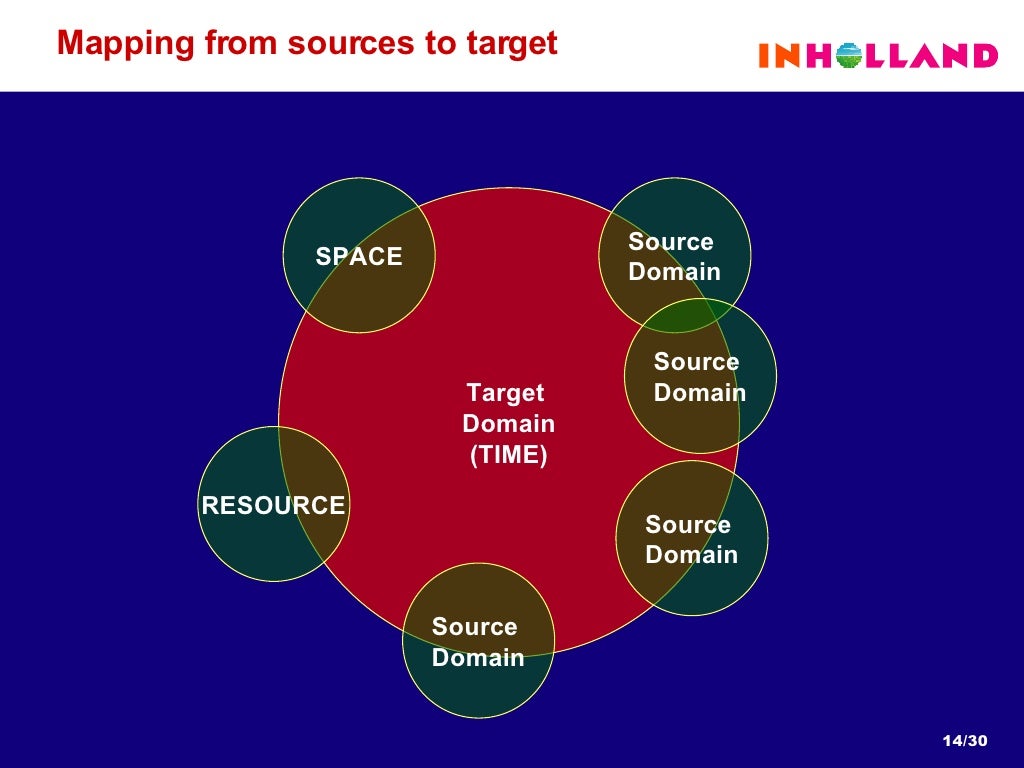 Mapping from sources to target

INHOLLAND

SPACE

Source Domain

Source Domain

Target Domain (TIME)

RESOURCE

Source Domain

Source Domain

14/30